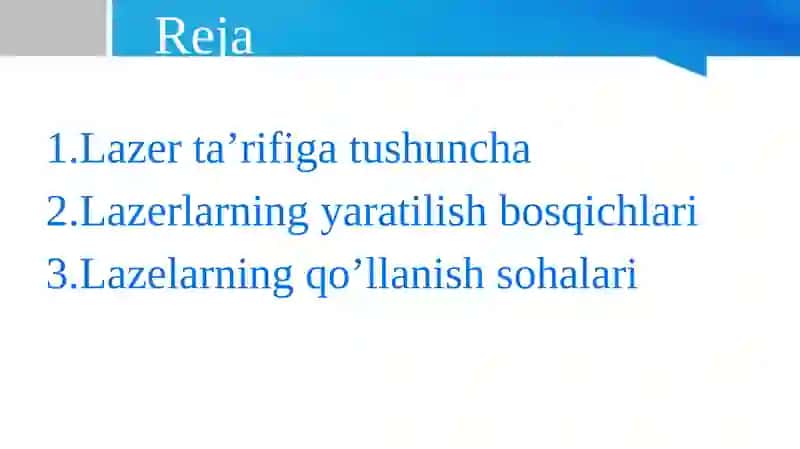 Reja

1.Lazer ta’rifiga tushuncha
2.Lazerlarning yaratilish bosqichlari
3.Lazelarning qo’llanish sohalari